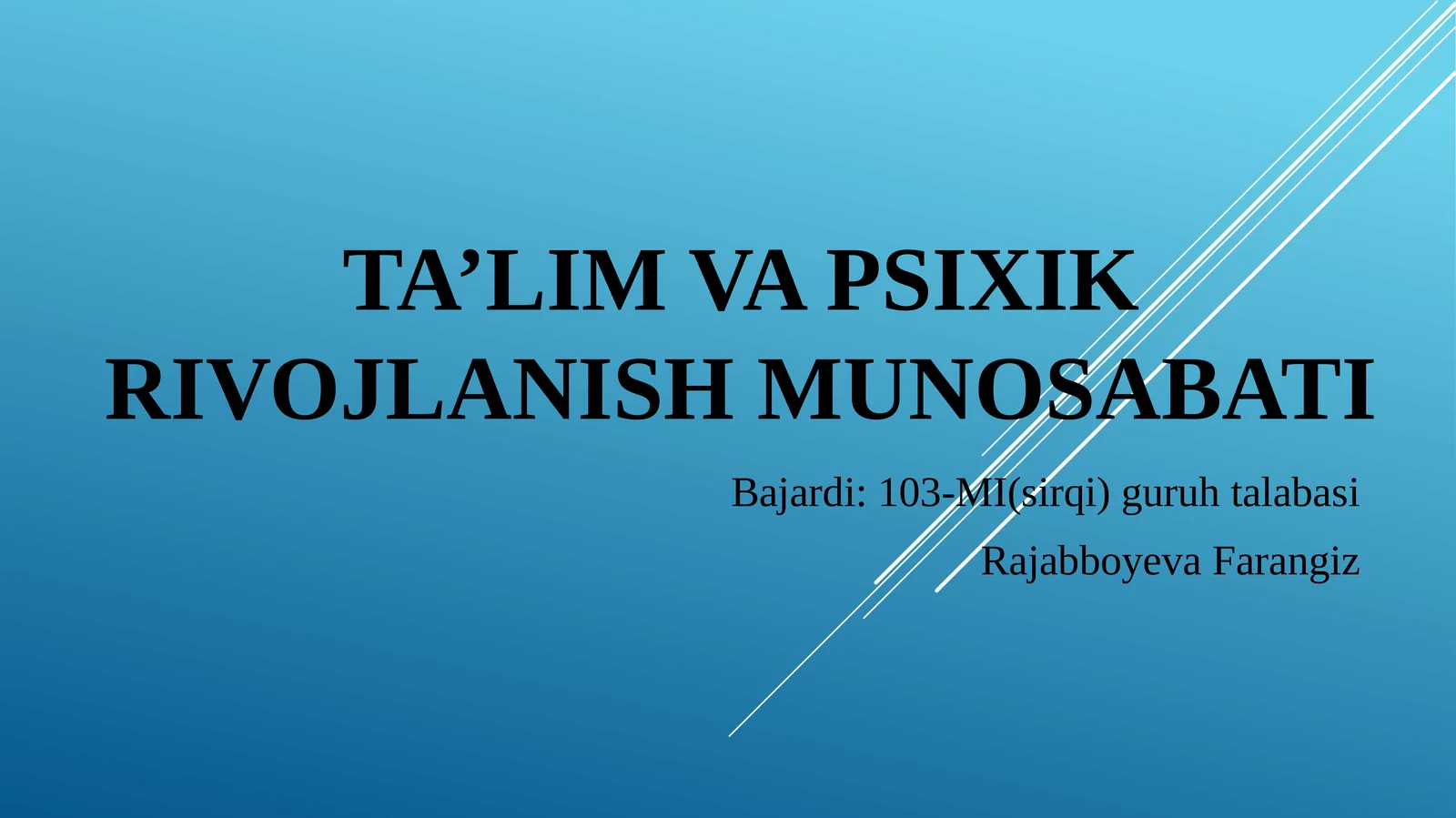 TA’LIM VA PSIXIK RIVOJLANISH MUNOSABATI

Bajardi: 103-MI(sirqi) guruh talabasi

Rajabboyeva Farangiz